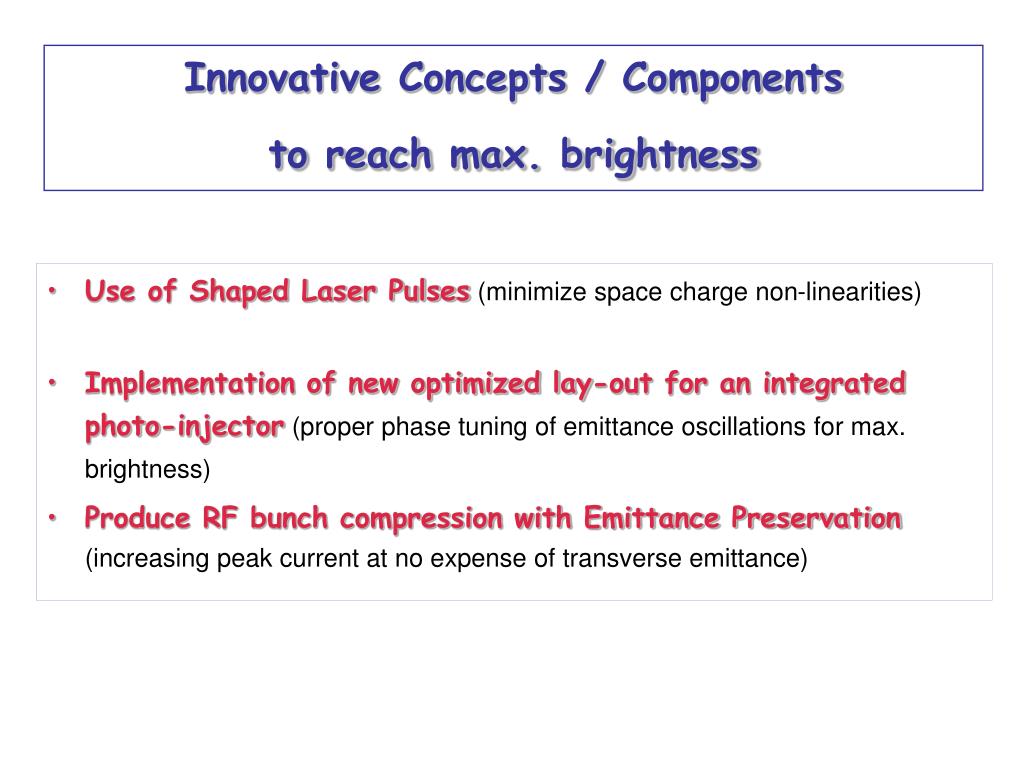 Innovative Concepts / Components
to reach max. brightness

• Use of Shaped Laser Pulses (minimize space charge non-linearities)

• Implementation of new optimized lay-out for an integrated photo-injector (proper phase tuning of emittance oscillations for max. brightness)

• Produce RF bunch compression with Emittance Preservation (increasing peak current at no expense of transverse emittance)